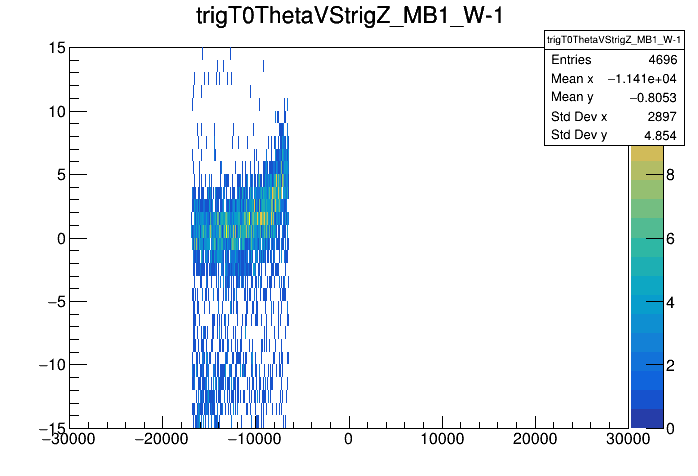 trigT0ThetaVStrigZ_MB1_W-1

| trigT0ThetaVStrigZ_MB1_W-1 | |
|---|---|
| Entries | 4696 |
| Mean x | −1.141e+04 |
| Mean y | −0.8053 |
| Std Dev x | 2897 |
| Std Dev y | 4.854 |

15
10
5
0
−5
−10
−15

−30000 −20000 −10000 0 10000 20000 30000

8
6
4
2
0